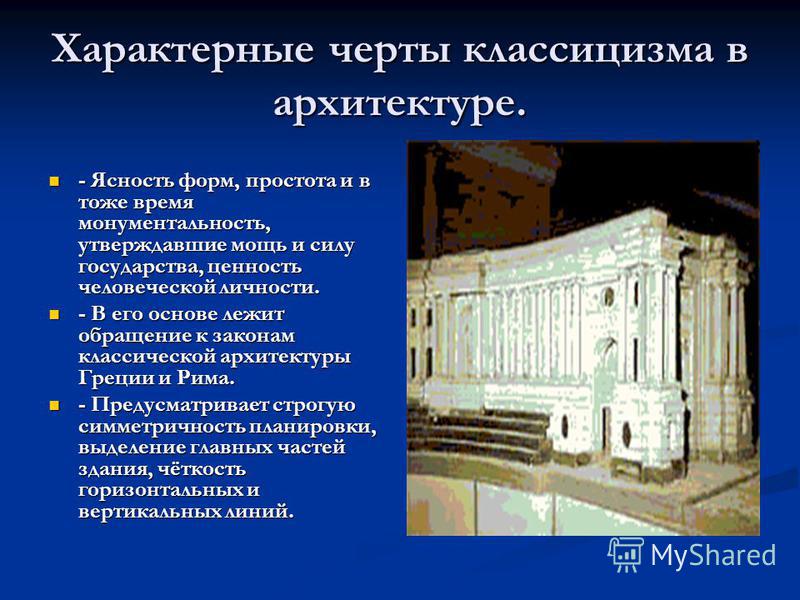 Характерные черты классицизма в архитектуре.

- Ясность форм, простота и в тоже время монументальность, утверждавшие мощь и силу государства, ценность человеческой личности.
- В его основе лежит обращение к законам классической архитектуры Греции и Рима.
- Предусматривает строгую симметричность планировки, выделение главных частей здания, чёткость горизонтальных и вертикальных линий.

MyShared